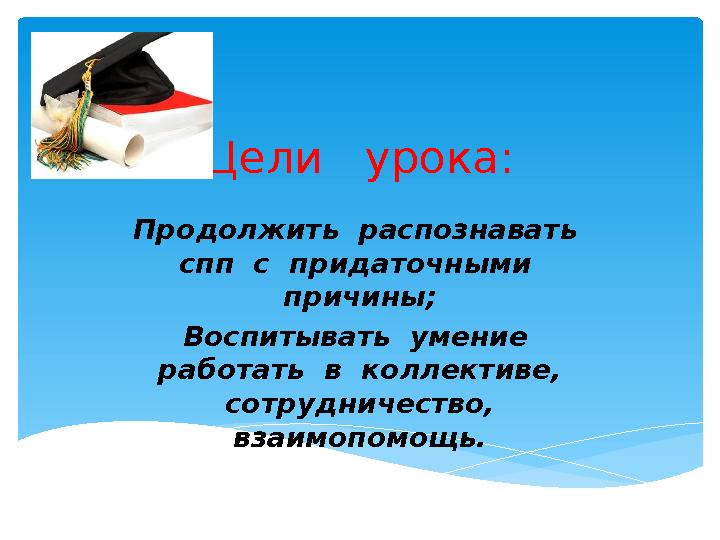 Цели урока:

Продолжить распознавать спп с придаточными причины;

Воспитывать умение работать в коллективе, сотрудничество, взаимопомощь.